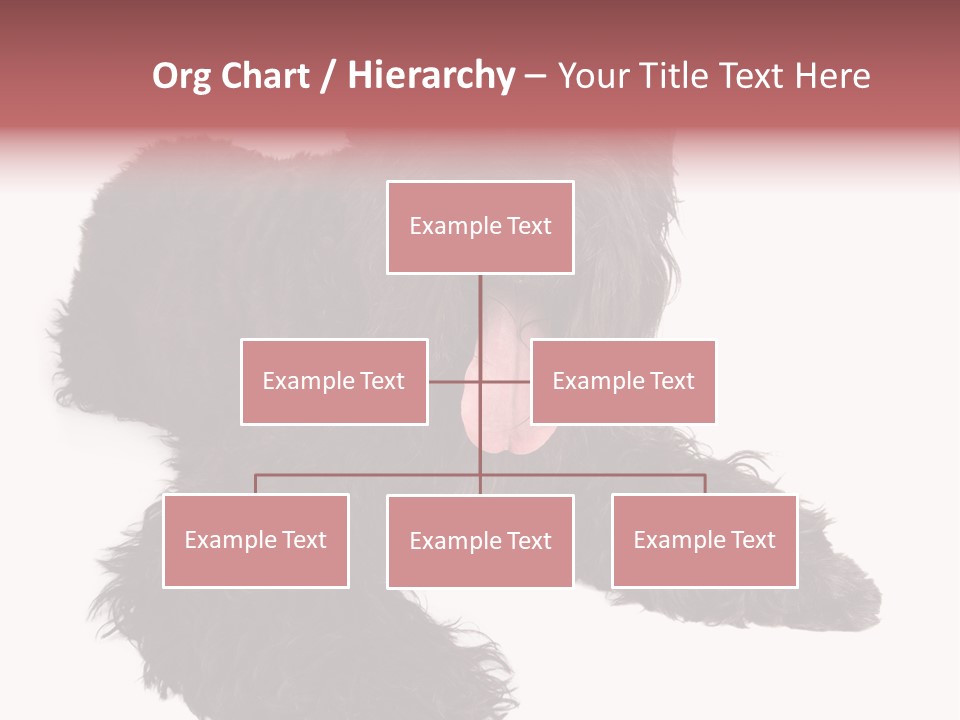 Org Chart / Hierarchy – Your Title Text Here

Example Text

Example Text

Example Text

Example Text

Example Text

Example Text